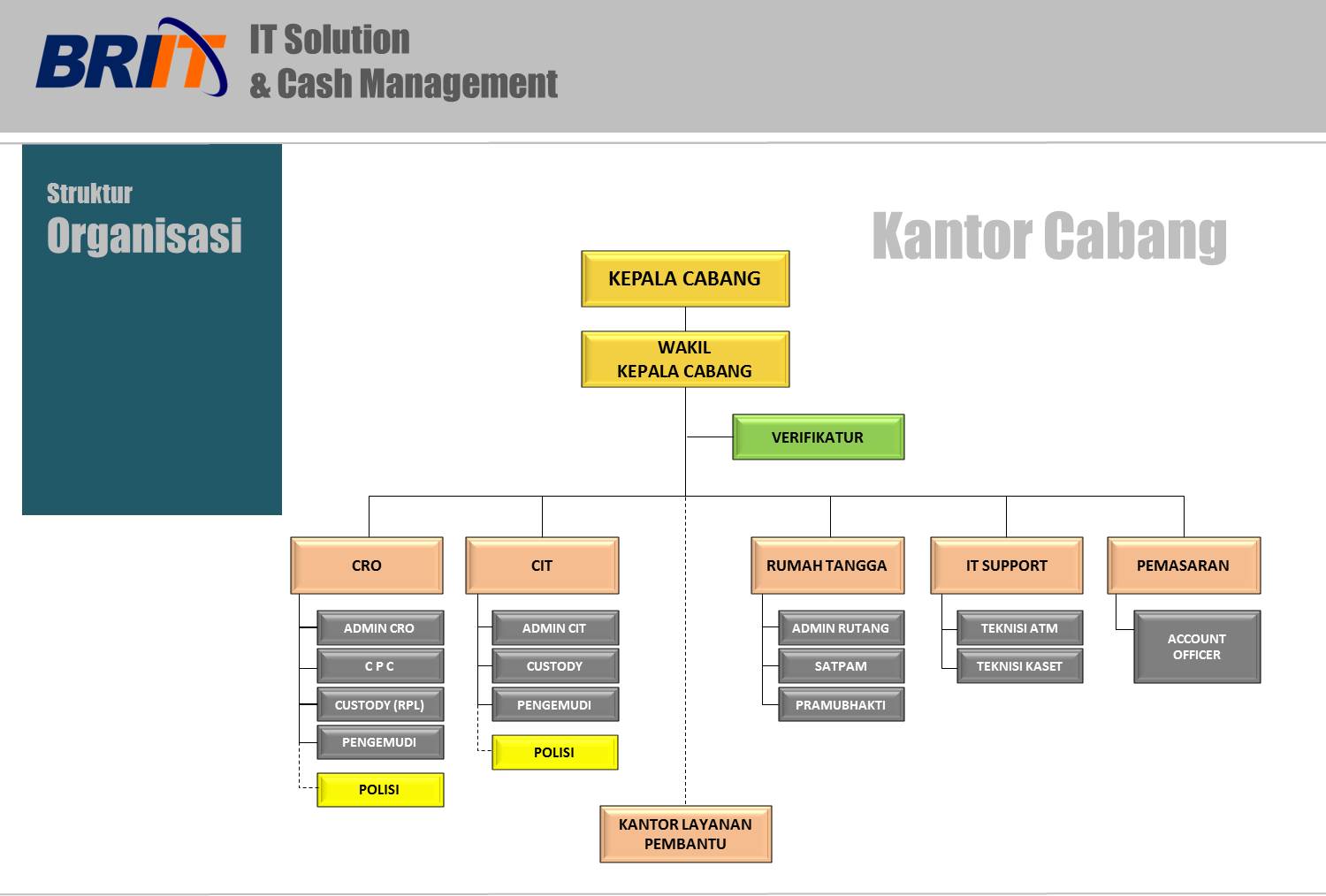 BRIIT IT Solution & Cash Management

Struktur
Organisasi

Kantor Cabang

KEPALA CABANG

WAKIL KEPALA CABANG

VERIFIKATUR

CRO

ADMIN CRO

C P C

CUSTODY (RPL)

PENGEMUDI

POLISI

CIT

ADMIN CIT

CUSTODY

PENGEMUDI

POLISI

RUMAH TANGGA

ADMIN RUTANG

SATPAM

PRAMUBHAKTI

IT SUPPORT

TEKNISI ATM

TEKNISI KASET

PEMASARAN

ACCOUNT OFFICER

KANTOR LAYANAN PEMBANTU